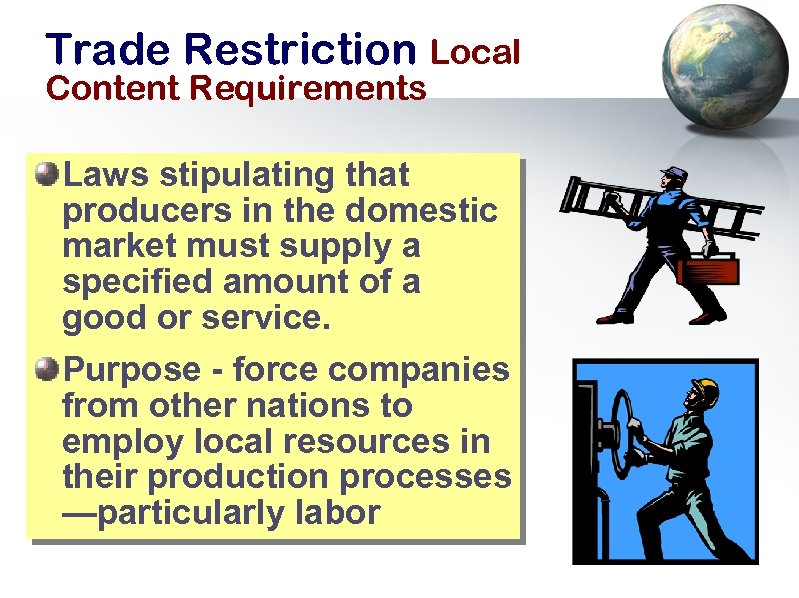 Trade Restriction Local Content Requirements

Laws stipulating that producers in the domestic market must supply a specified amount of a good or service.

Purpose - force companies from other nations to employ local resources in their production processes —particularly labor